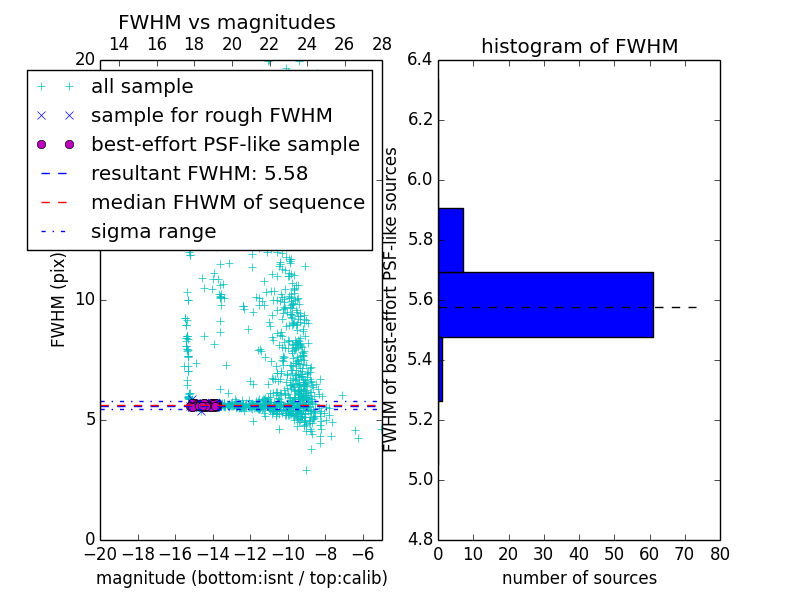 FWHM vs magnitudes

14 16 18 20 22 24 26 28

20

all sample

sample for rough FWHM

best-effort PSF-like sample

resultant FWHM: 5.58

median FHWM of sequence

sigma range

FWHM (pix)

10

5

0

−20 −18 −16 −14 −12 −10 −8 −6

magnitude (bottom:isnt / top:calib)

histogram of FWHM

6.4

6.2

6.0

5.8

5.6

5.4

5.2

5.0

4.8

FWHM of best-effort PSF-like sources

0 10 20 30 40 50 60 70 80

number of sources